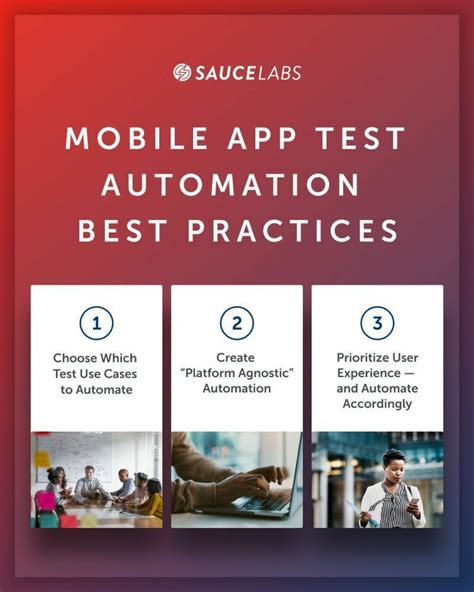 SAUCELABS

MOBILE APP TEST AUTOMATION BEST PRACTICES

1

Choose Which Test Use Cases to Automate

2

Create "Platform Agnostic" Automation

3

Prioritize User Experience — and Automate Accordingly